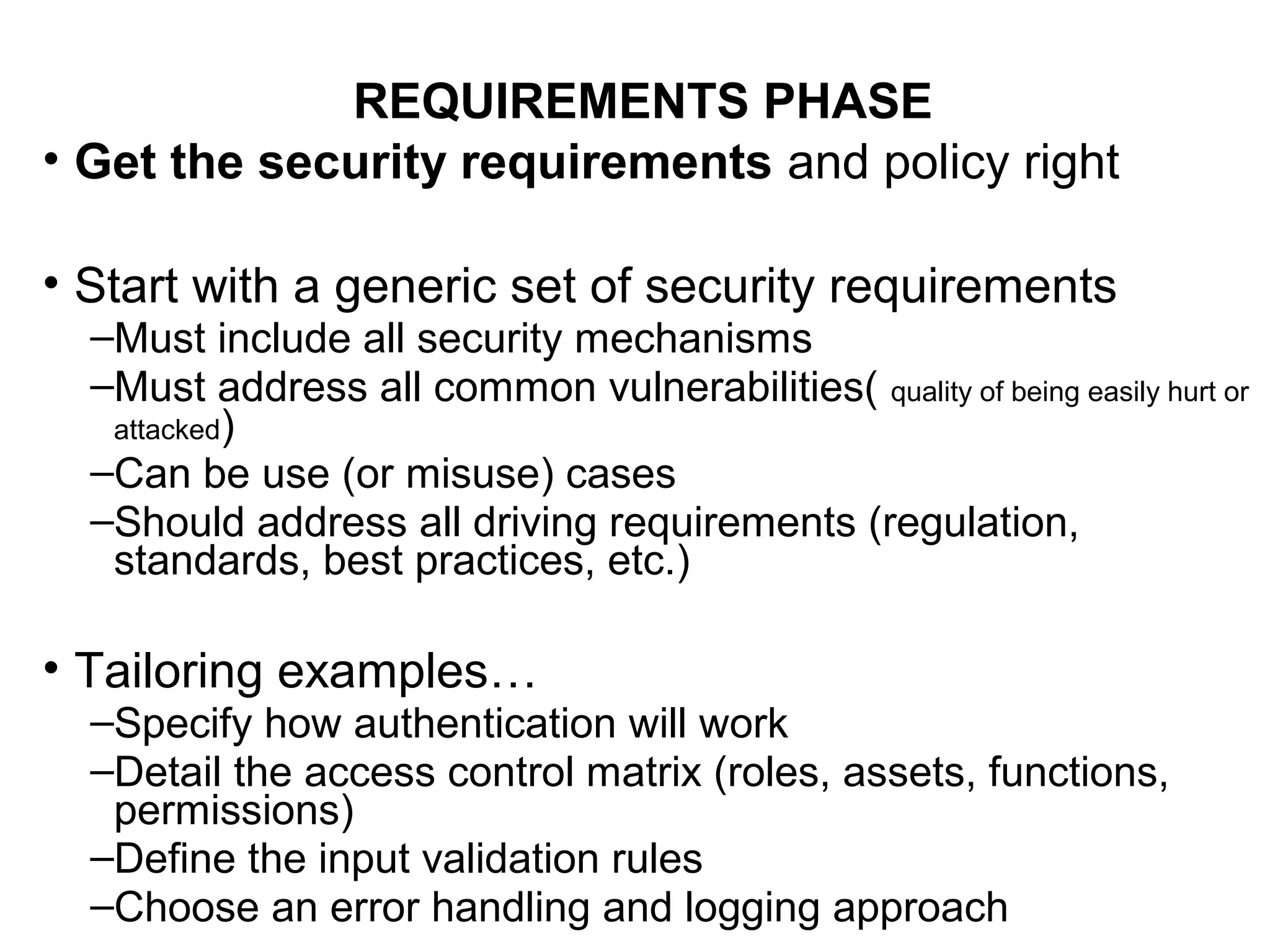 REQUIREMENTS PHASE

• Get the security requirements and policy right

• Start with a generic set of security requirements
–Must include all security mechanisms
–Must address all common vulnerabilities( quality of being easily hurt or attacked)
–Can be use (or misuse) cases
–Should address all driving requirements (regulation, standards, best practices, etc.)

• Tailoring examples…
–Specify how authentication will work
–Detail the access control matrix (roles, assets, functions, permissions)
–Define the input validation rules
–Choose an error handling and logging approach